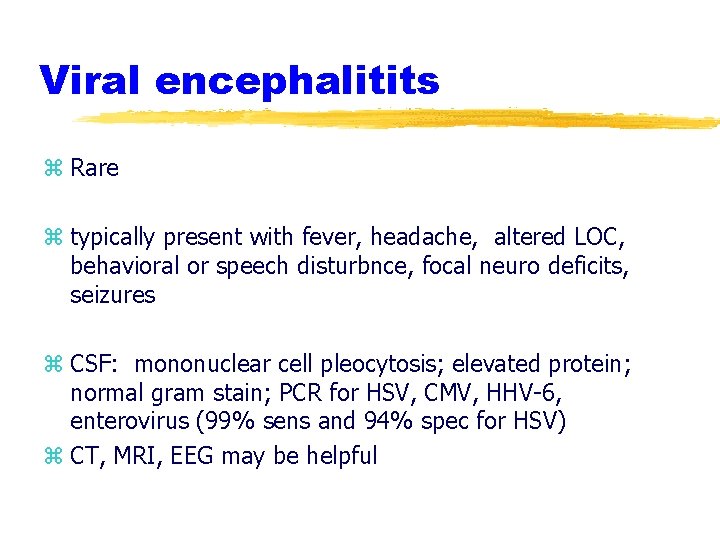 Viral encephalitits

⌘ Rare

⌘ typically present with fever, headache, altered LOC, behavioral or speech disturbnce, focal neuro deficits, seizures

⌘ CSF: mononuclear cell pleocytosis; elevated protein; normal gram stain; PCR for HSV, CMV, HHV-6, enterovirus (99% sens and 94% spec for HSV)

⌘ CT, MRI, EEG may be helpful